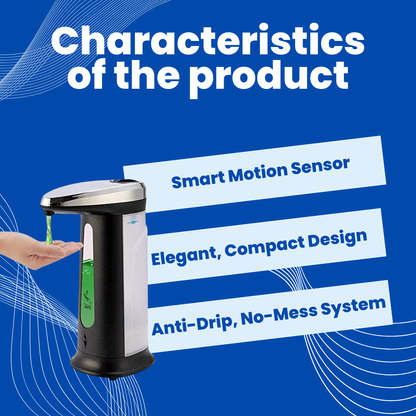 Characteristics of the product

Smart Motion Sensor

Elegant, Compact Design

Anti-Drip, No-Mess System